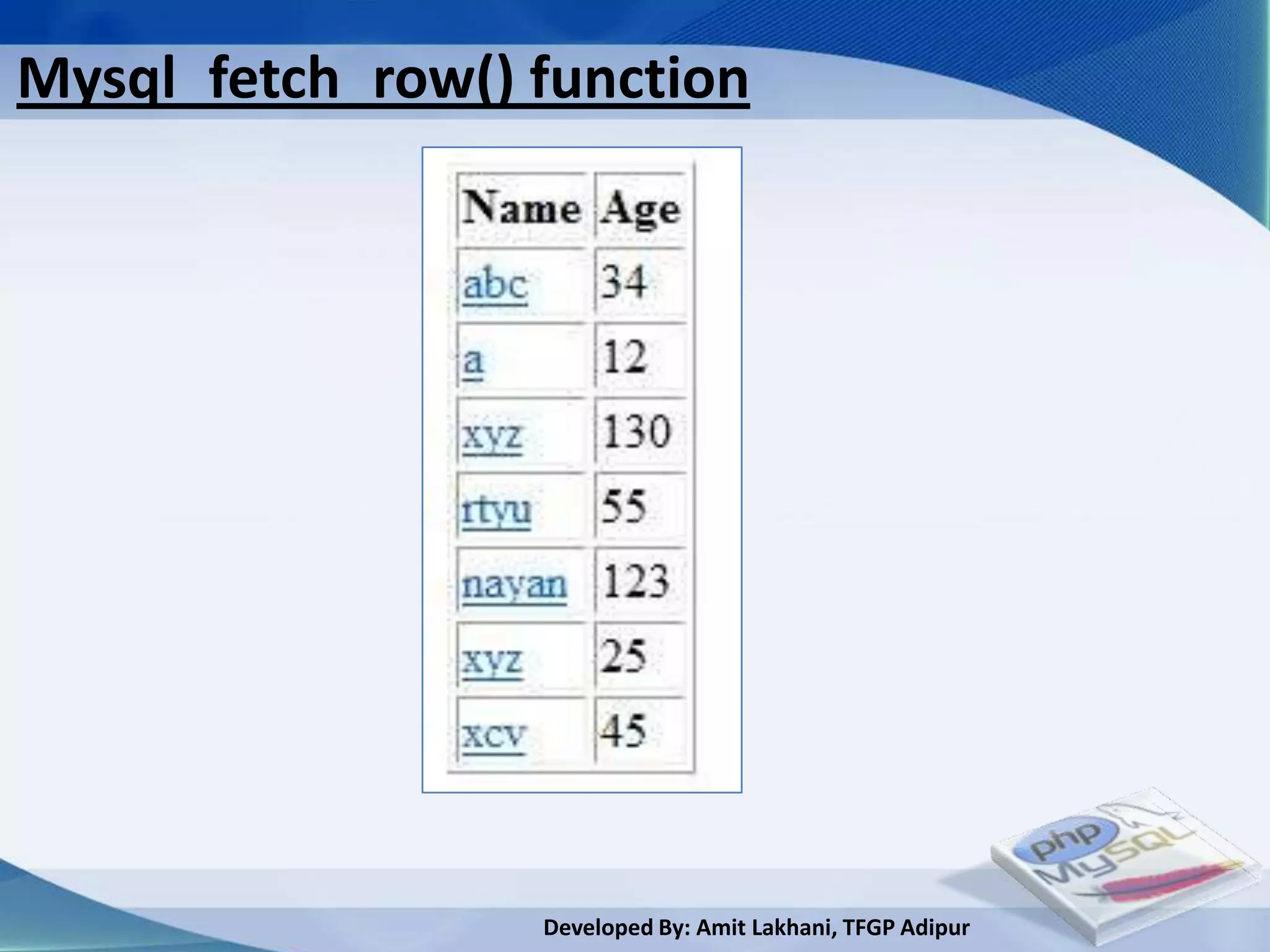 Mysql_fetch_row() function

| Name | Age |
|---|---|
| abc | 34 |
| a | 12 |
| xyz | 130 |
| rtyu | 55 |
| nayan | 123 |
| xyz | 25 |
| xcv | 45 |

php MySQL

Developed By: Amit Lakhani, TFGP Adipur